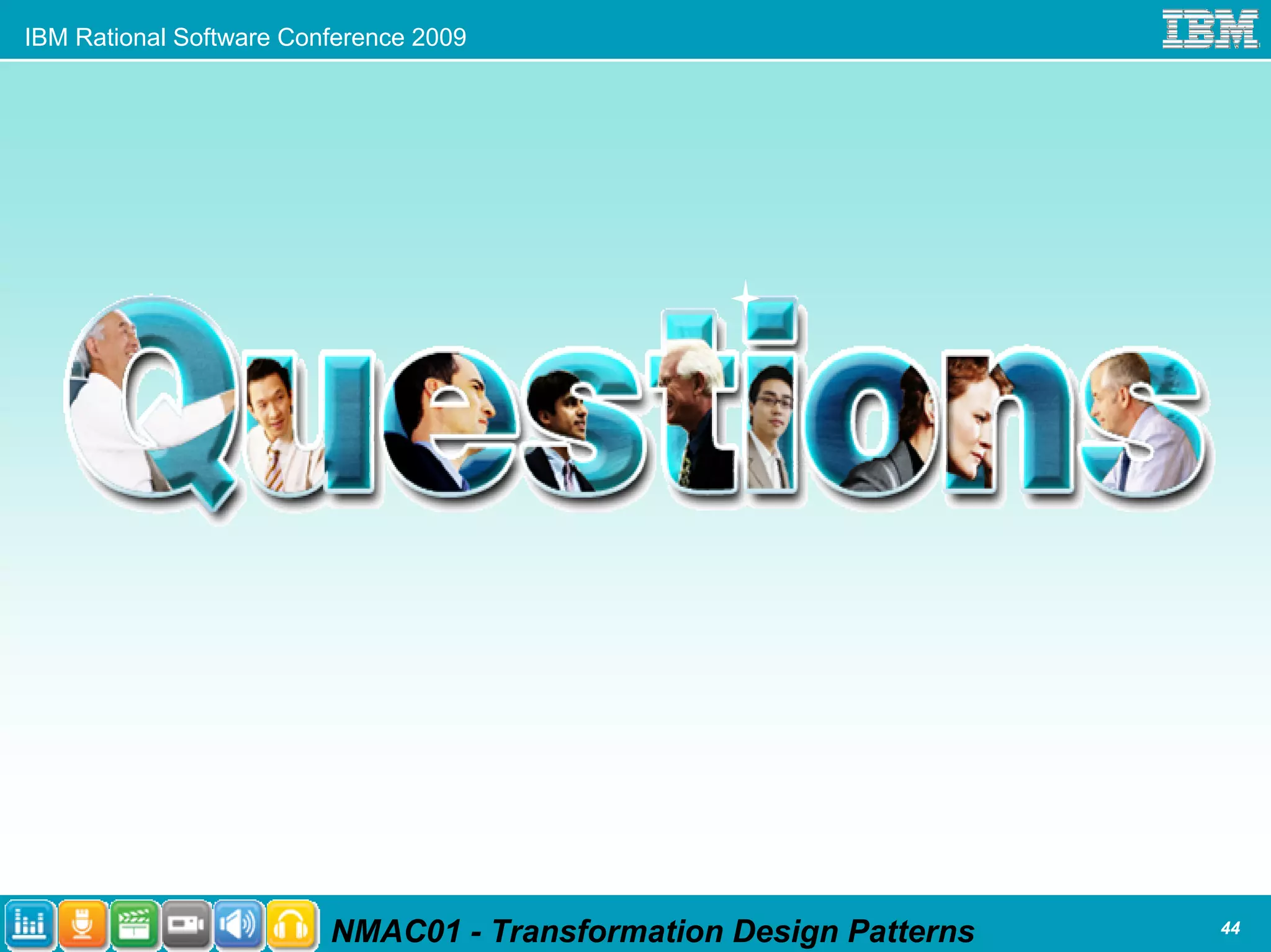 IBM Rational Software Conference 2009

IBM

Questions

NMAC01 - Transformation Design Patterns

44